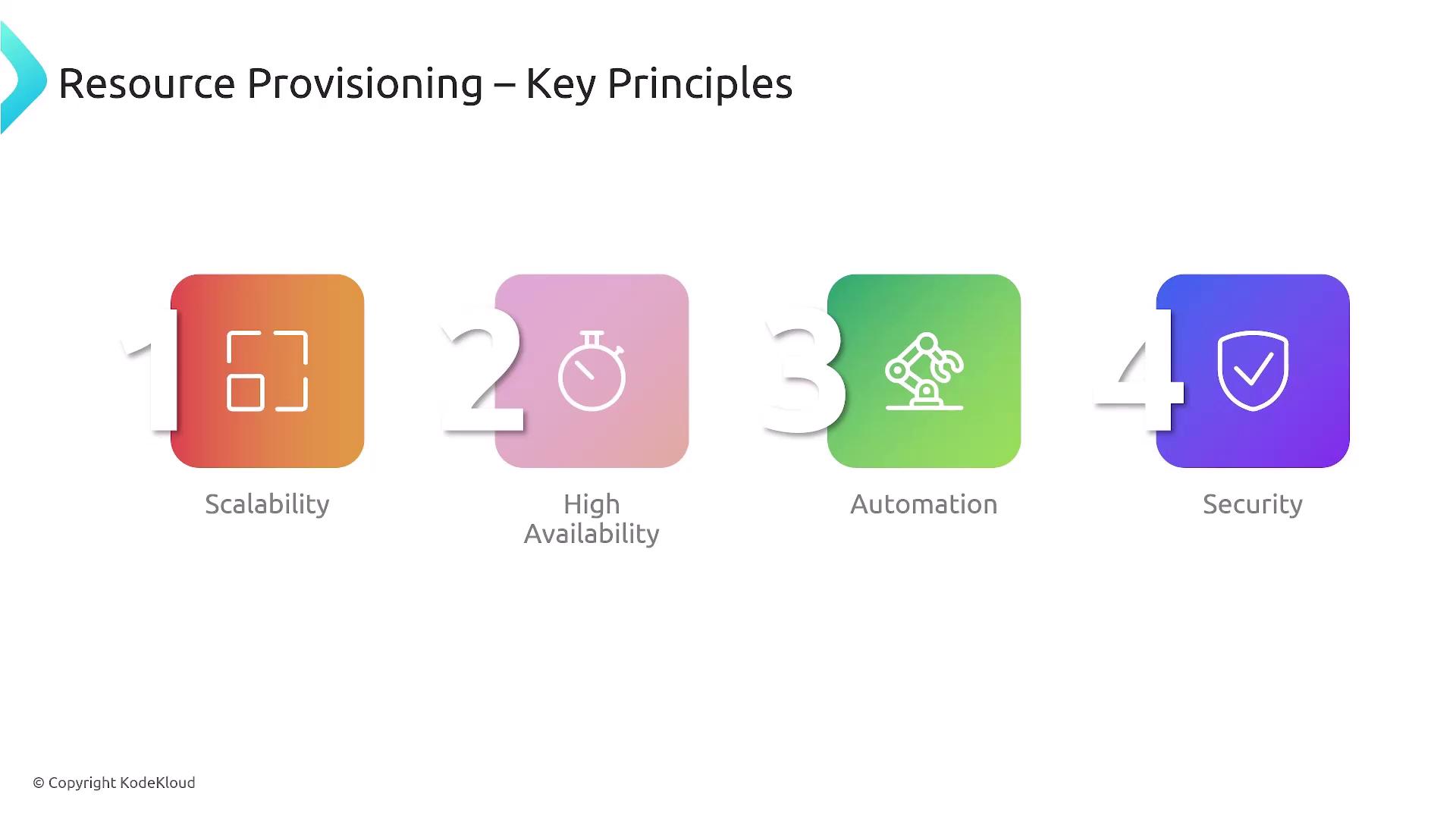 Resource Provisioning – Key Principles

1
Scalability

2
High Availability

3
Automation

4
Security

© Copyright KodeKloud